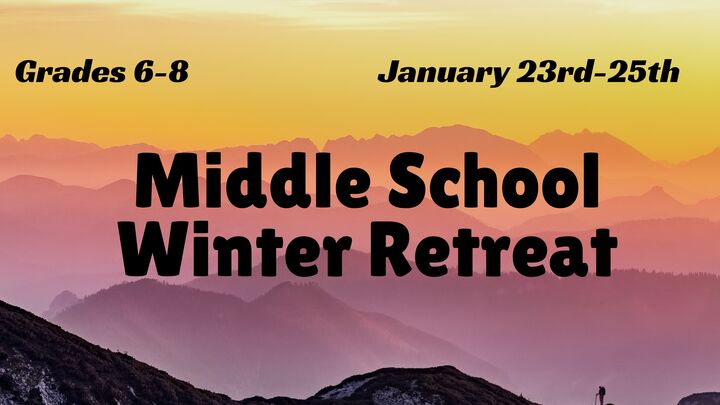 Grades 6-8

January 23rd-25th

Middle School Winter Retreat